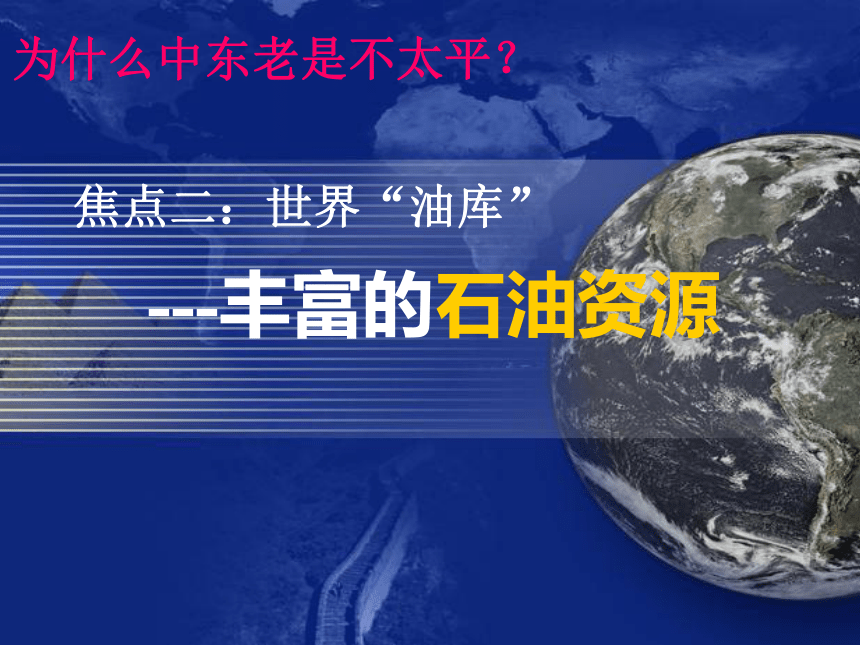 为什么中东老是不太平？

焦点二：世界“油库”

---丰富的石油资源